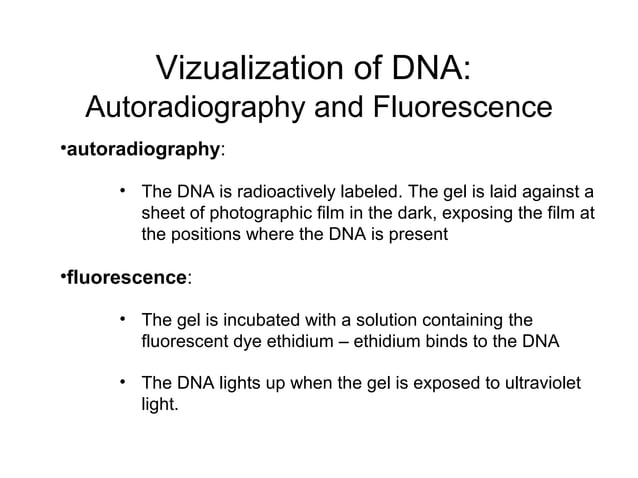 Vizualization of DNA:
Autoradiography and Fluorescence

•autoradiography:

• The DNA is radioactively labeled. The gel is laid against a sheet of photographic film in the dark, exposing the film at the positions where the DNA is present

•fluorescence:

• The gel is incubated with a solution containing the fluorescent dye ethidium – ethidium binds to the DNA

• The DNA lights up when the gel is exposed to ultraviolet light.